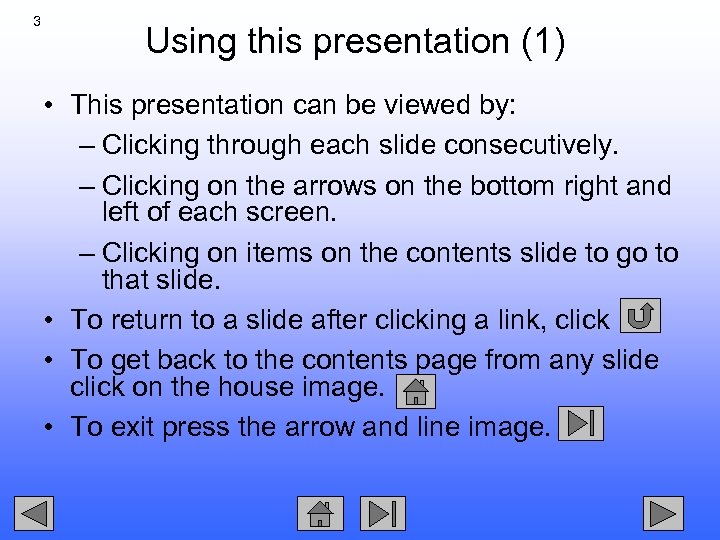 3

Using this presentation (1)

• This presentation can be viewed by:
– Clicking through each slide consecutively.
– Clicking on the arrows on the bottom right and left of each screen.
– Clicking on items on the contents slide to go to that slide.
• To return to a slide after clicking a link, click
• To get back to the contents page from any slide click on the house image.
• To exit press the arrow and line image.